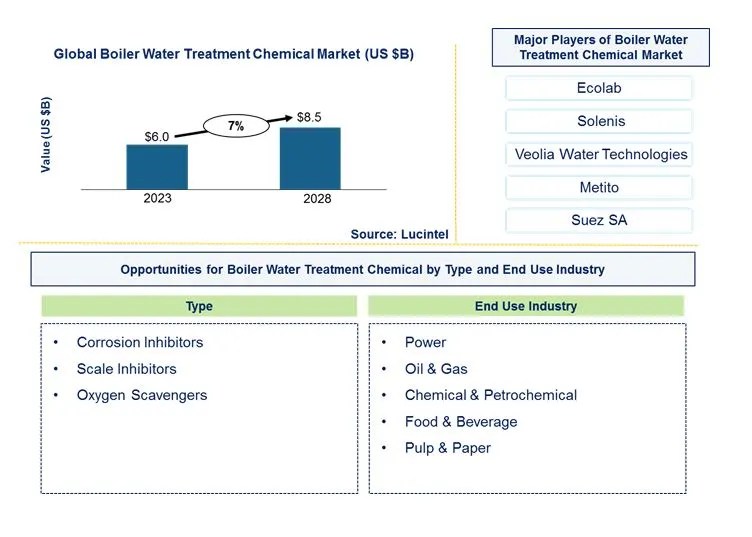 Global Boiler Water Treatment Chemical Market (US $B)

Value (US $B)

$6.0

7%

$8.5

2023

2028

Source: Lucintel

Major Players of Boiler Water Treatment Chemical Market

Ecolab

Solenis

Veolia Water Technologies

Metito

Suez SA

Opportunities for Boiler Water Treatment Chemical by Type and End Use Industry

Type

• Corrosion Inhibitors
• Scale Inhibitors
• Oxygen Scavengers

End Use Industry

• Power
• Oil & Gas
• Chemical & Petrochemical
• Food & Beverage
• Pulp & Paper